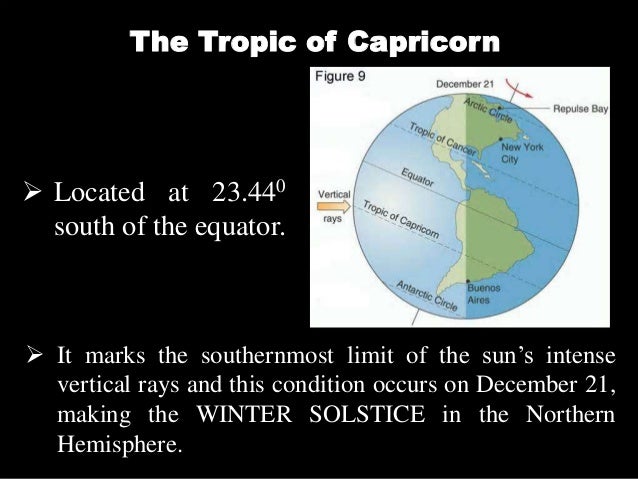 The Tropic of Capricorn

➢ Located at $23.44^0$ south of the equator.

Figure 9
December 21
Arctic Circle
Repulse Bay
Tropic of Cancer
New York City
Equator
Vertical rays
Tropic of Capricorn
Antarctic Circle
Buenos Aires

➢ It marks the southernmost limit of the sun's intense vertical rays and this condition occurs on December 21, making the WINTER SOLSTICE in the Northern Hemisphere.